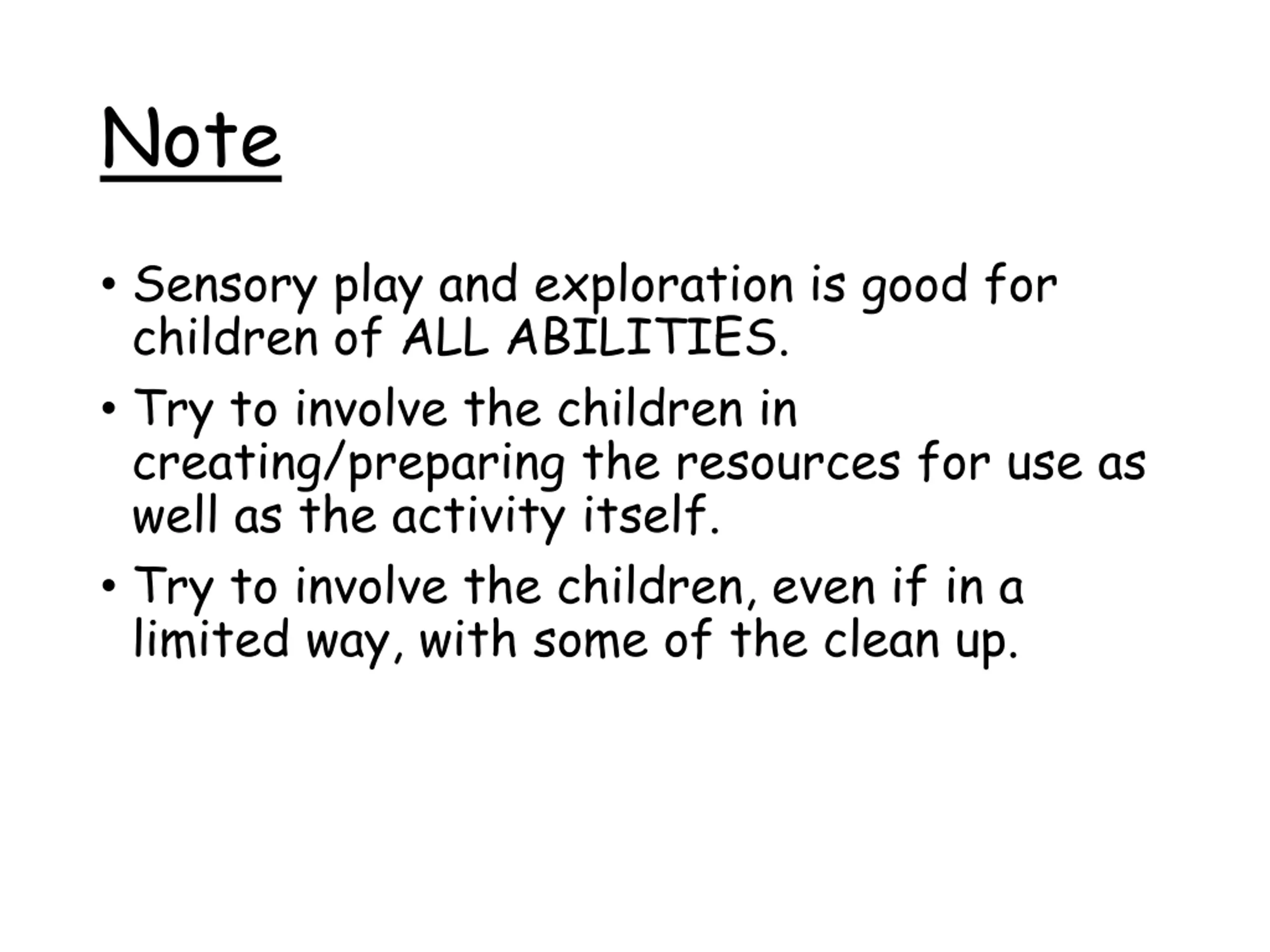 Note

• Sensory play and exploration is good for children of ALL ABILITIES.
• Try to involve the children in creating/preparing the resources for use as well as the activity itself.
• Try to involve the children, even if in a limited way, with some of the clean up.